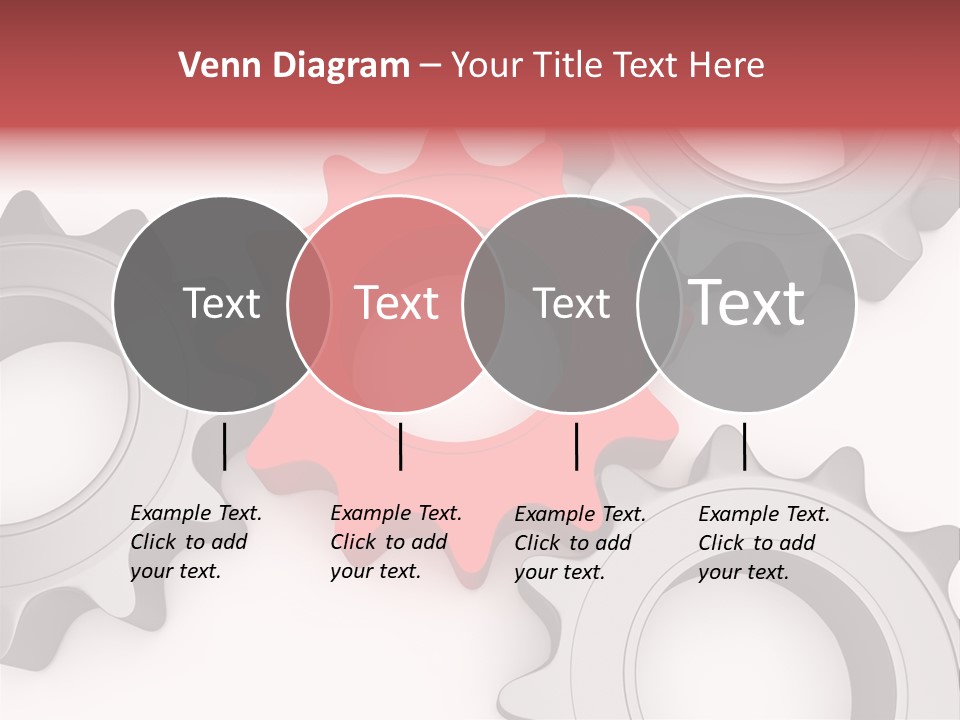 Venn Diagram – Your Title Text Here

Text

Text

Text

Text

Example Text. Click to add your text.

Example Text. Click to add your text.

Example Text. Click to add your text.

Example Text. Click to add your text.